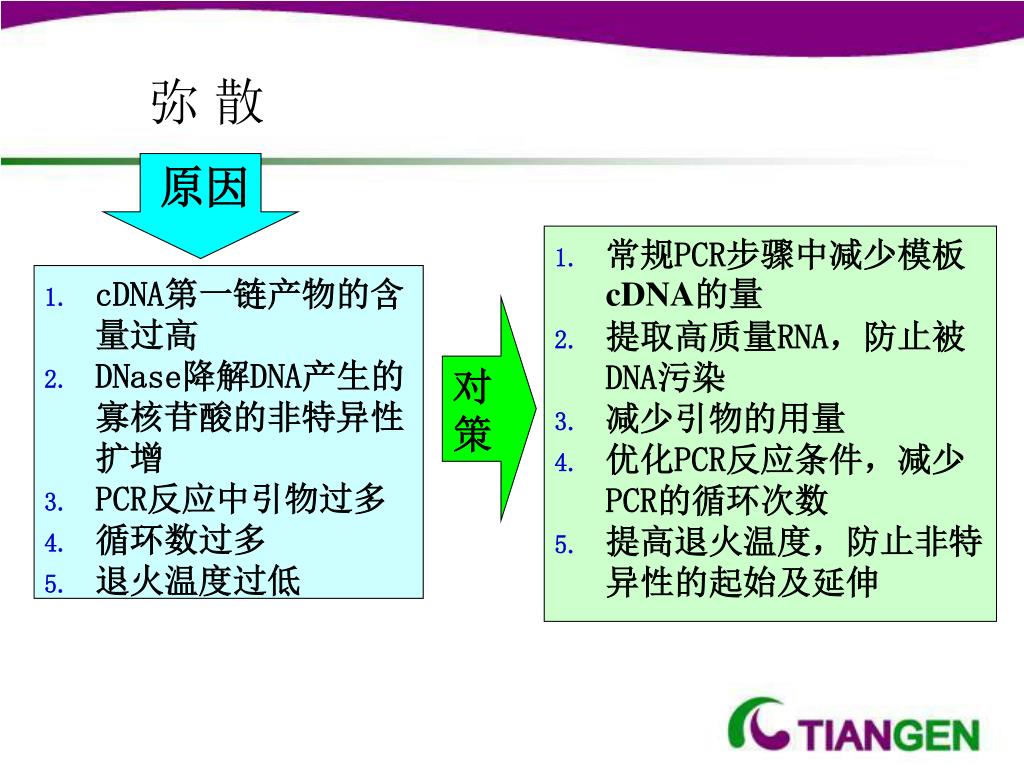 弥 散

原因

1. cDNA第一链产物的含量过高
2. DNase降解DNA产生的寡核苷酸的非特异性扩增
3. PCR反应中引物过多
4. 循环数过多
5. 退火温度过低

对策

1. 常规PCR步骤中减少模板cDNA的量
2. 提取高质量RNA，防止被DNA污染
3. 减少引物的用量
4. 优化PCR反应条件，减少PCR的循环次数
5. 提高退火温度，防止非特异性的起始及延伸

TIANGEN